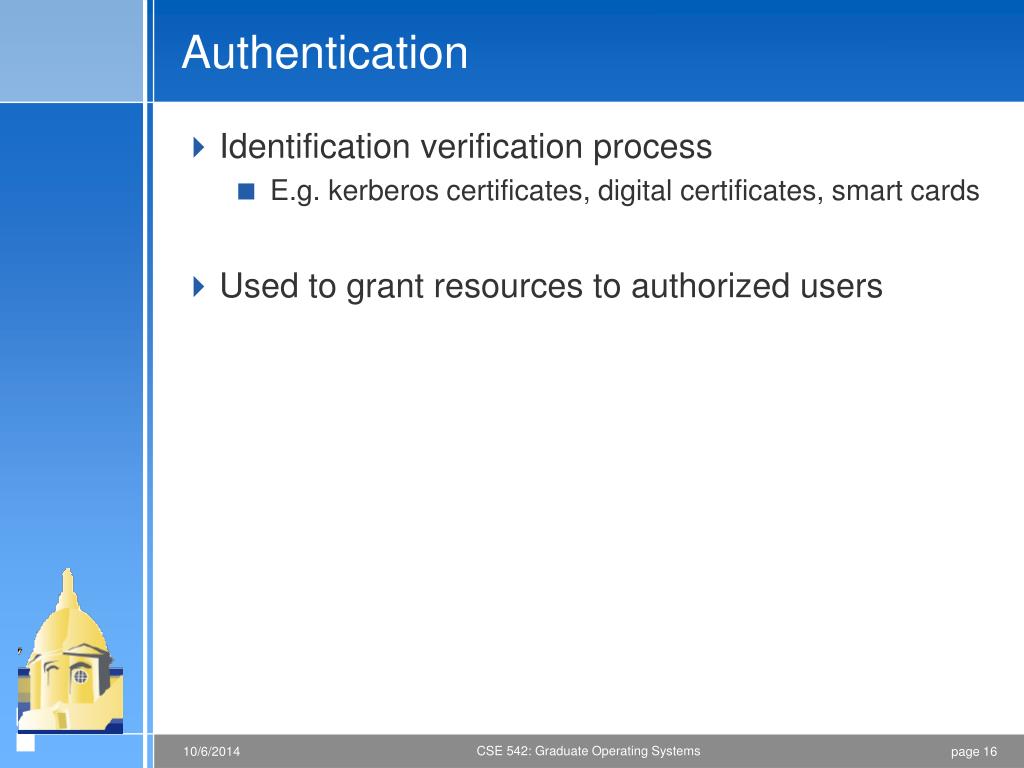 Authentication

Identification verification process

E.g. kerberos certificates, digital certificates, smart cards

Used to grant resources to authorized users

10/6/2014

CSE 542: Graduate Operating Systems

page 16